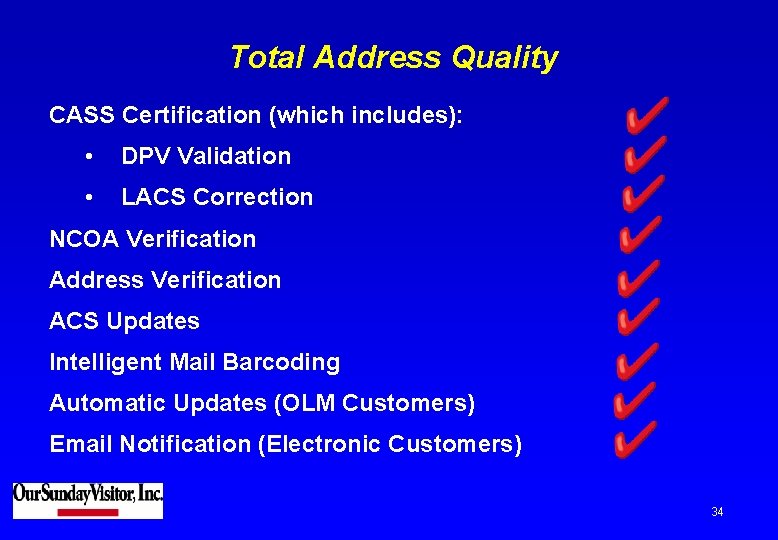 Total Address Quality

CASS Certification (which includes):

• DPV Validation

• LACS Correction

NCOA Verification

Address Verification

ACS Updates

Intelligent Mail Barcoding

Automatic Updates (OLM Customers)

Email Notification (Electronic Customers)

OurSundayVisitor, Inc.

34